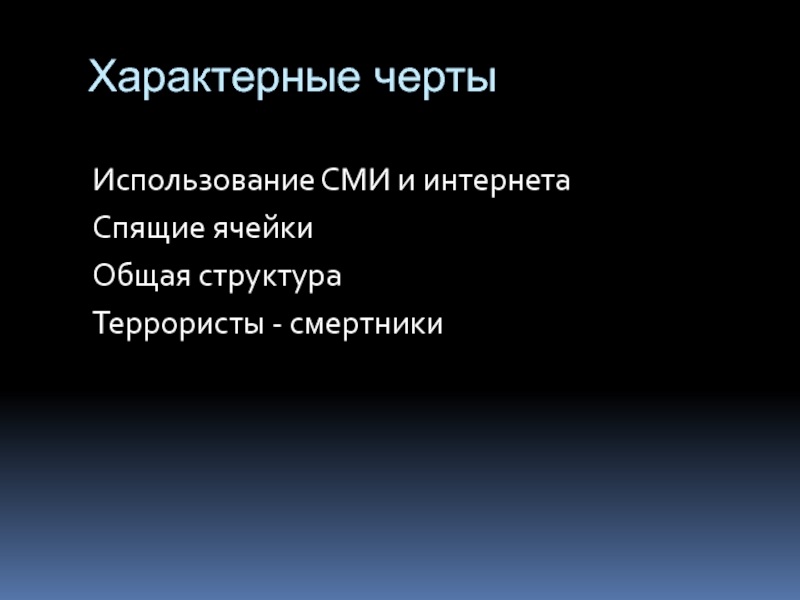 Характерные черты

Использование СМИ и интернета
Спящие ячейки
Общая структура
Террористы - смертники